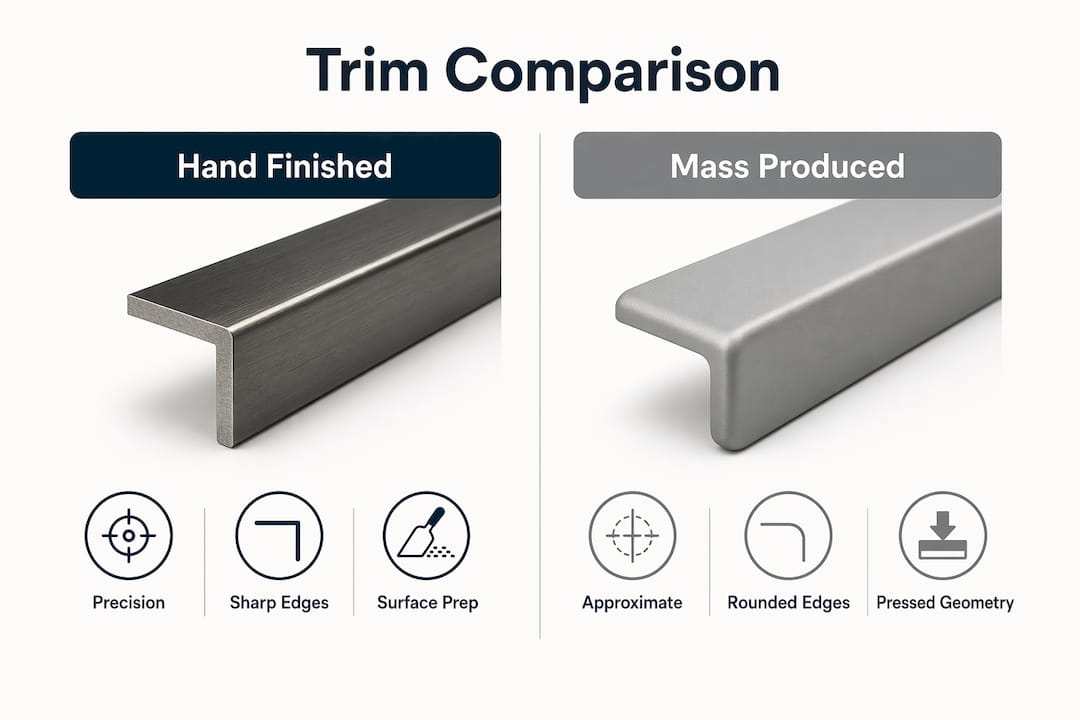 Trim Comparison

Hand Finished

Precision

Sharp Edges

Surface Prep

Mass Produced

Approximate

Rounded Edges

Pressed Geometry